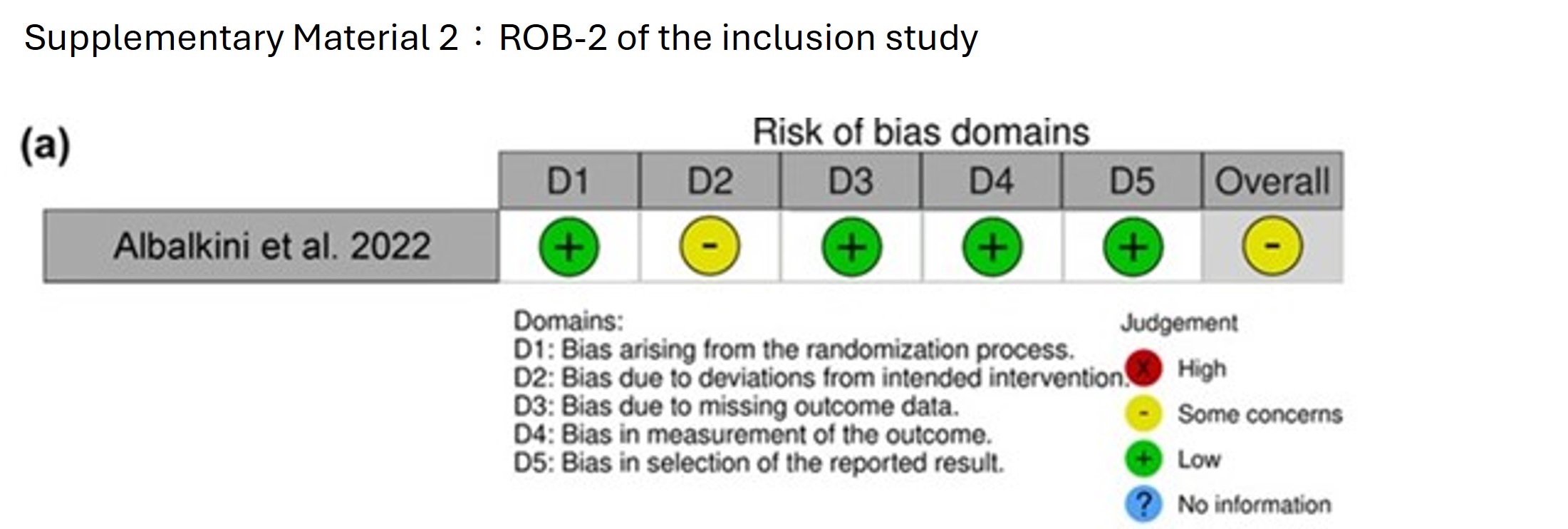 Supplementary Material 2：ROB-2 of the inclusion study

(a)

Risk of bias domains

| | D1 | D2 | D3 | D4 | D5 | Overall |
|---|---|---|---|---|---|---|
| Albalkini et al. 2022 | + | - | + | + | + | - |

Domains:
D1: Bias arising from the randomization process.
D2: Bias due to deviations from intended intervention.
D3: Bias due to missing outcome data.
D4: Bias in measurement of the outcome.
D5: Bias in selection of the reported result.

Judgement
X High
- Some concerns
+ Low
? No information